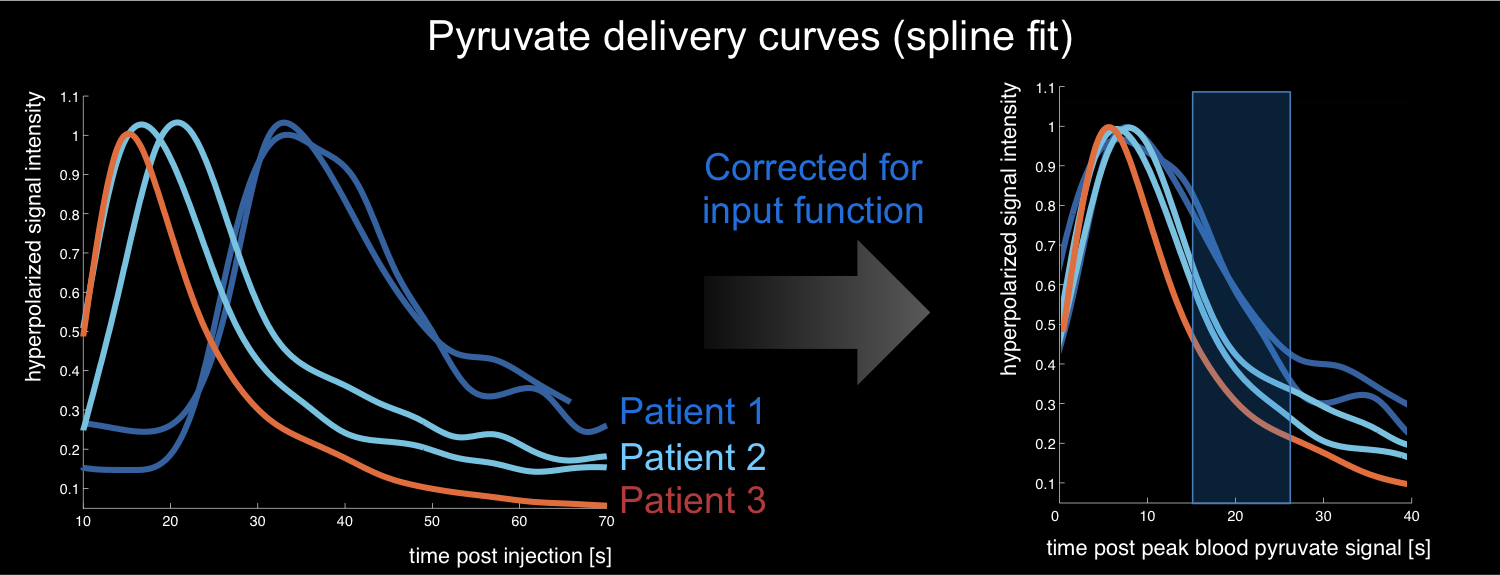 Pyruvate delivery curves (spline fit)

hyperpolarized signal intensity

1.1
1
0.9
0.8
0.7
0.6
0.5
0.4
0.3
0.2
0.1

10 20 30 40 50 60 70

time post injection [s]

Patient 1
Patient 2
Patient 3

Corrected for input function

hyperpolarized signal intensity

1.1
1
0.9
0.8
0.7
0.6
0.5
0.4
0.3
0.2
0.1

0 10 20 30 40

time post peak blood pyruvate signal [s]